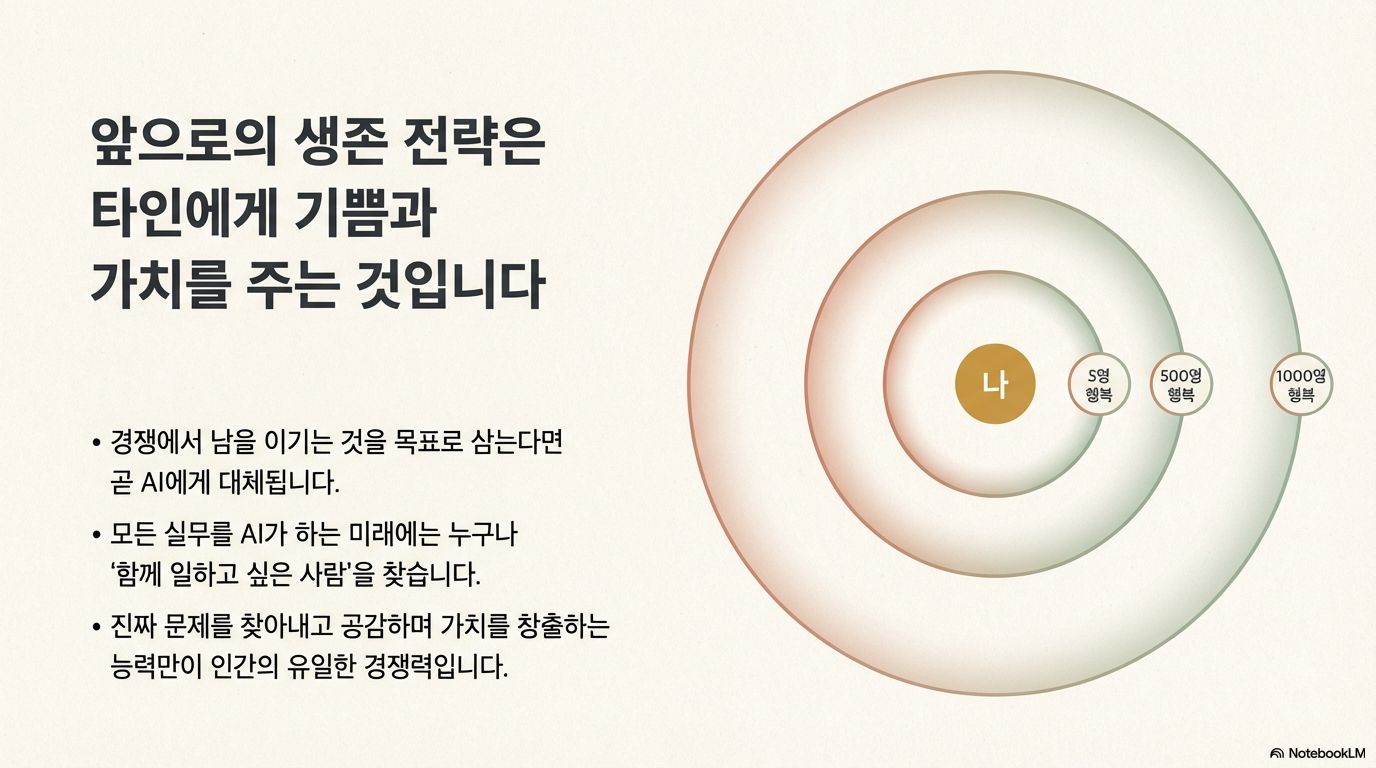 앞으로의 생존 전략은 타인에게 기쁨과 가치를 주는 것입니다

• 경쟁에서 남을 이기는 것을 목표로 삼는다면 곧 AI에게 대체됩니다.

• 모든 실무를 AI가 하는 미래에는 누구나 '함께 일하고 싶은 사람'을 찾습니다.

• 진짜 문제를 찾아내고 공감하며 가치를 창출하는 능력만이 인간의 유일한 경쟁력입니다.

나

5명 행복

500명 행복

1000명 행복

NotebookLM